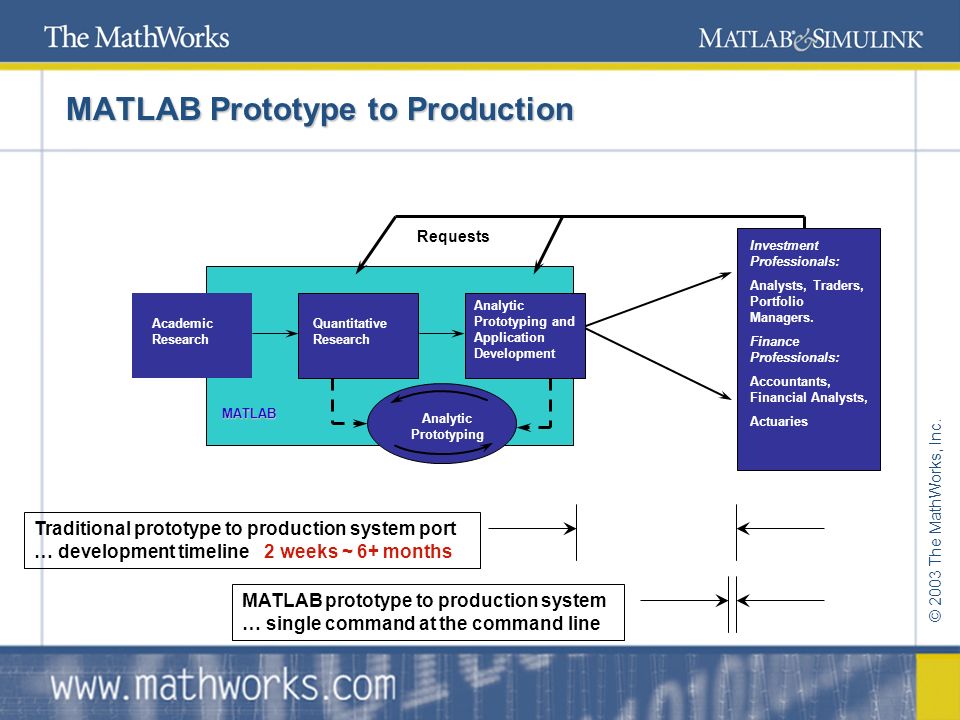 The MathWorks

MATLAB & SIMULINK

MATLAB Prototype to Production

Requests

Academic Research

Quantitative Research

Analytic Prototyping and Application Development

MATLAB

Analytic Prototyping

Investment Professionals:

Analysts, Traders, Portfolio Managers.

Finance Professionals:

Accountants, Financial Analysts, Actuaries

Traditional prototype to production system port … development timeline 2 weeks ~ 6+ months

MATLAB prototype to production system … single command at the command line

© 2003 The MathWorks, Inc.

www.mathworks.com